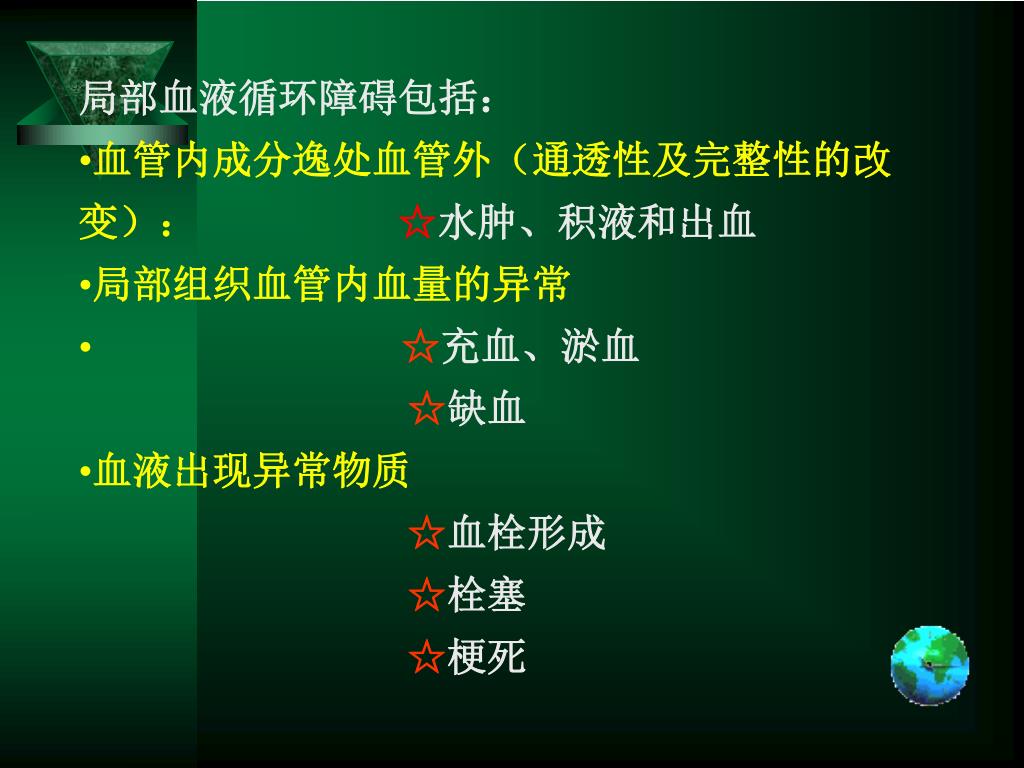 局部血液循环障碍包括：

•血管内成分逸处血管外（通透性及完整性的改变）： ☆水肿、积液和出血

•局部组织血管内血量的异常

• ☆充血、淤血

☆缺血

•血液出现异常物质

☆血栓形成

☆栓塞

☆梗死